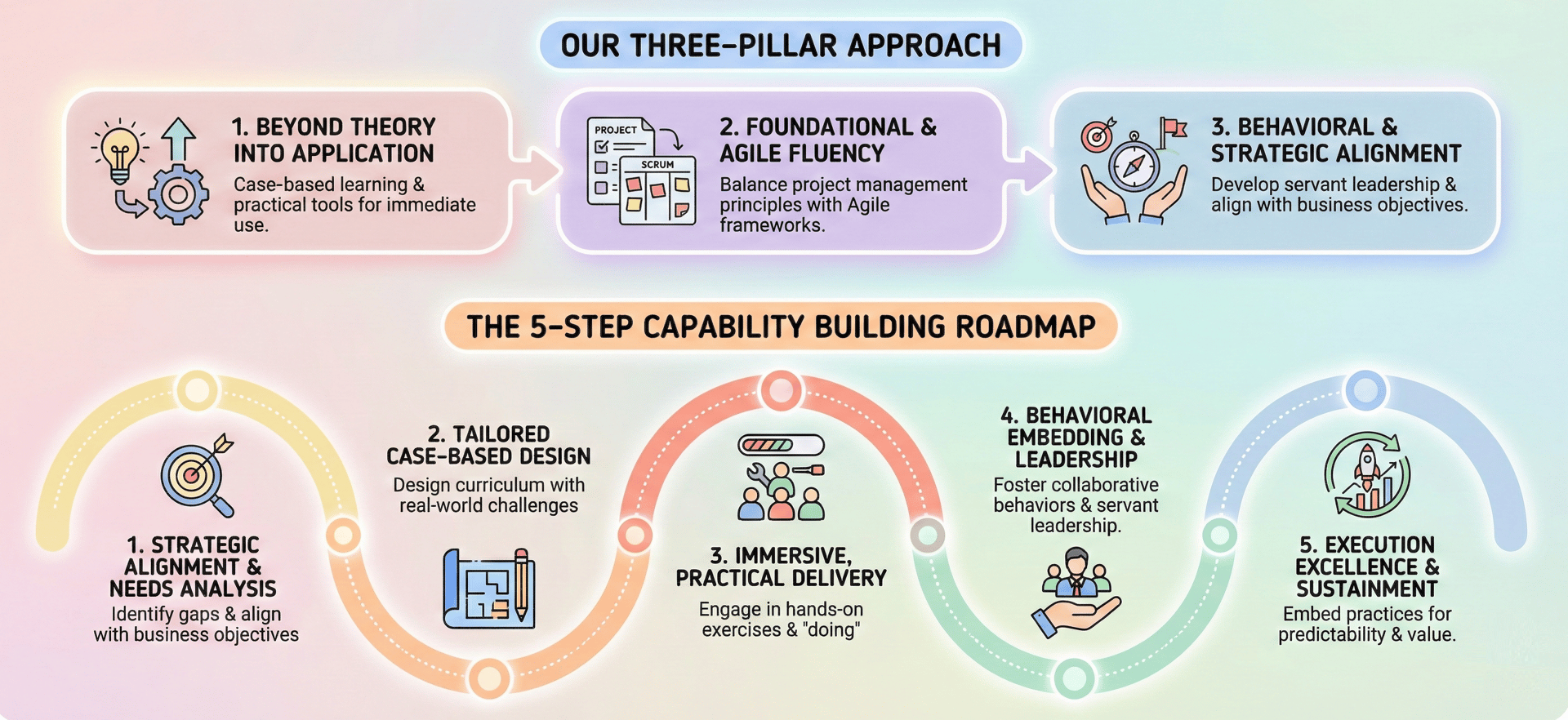 OUR THREE-PILLAR APPROACH

1. BEYOND THEORY INTO APPLICATION
Case-based learning & practical tools for immediate use.

PROJECT
SCRUM

2. FOUNDATIONAL & AGILE FLUENCY
Balance project management principles with Agile frameworks.

3. BEHAVIORAL & STRATEGIC ALIGNMENT
Develop servant leadership & align with business objectives.

THE 5-STEP CAPABILITY BUILDING ROADMAP

1. STRATEGIC ALIGNMENT & NEEDS ANALYSIS
Identify gaps & align with business objectives

2. TAILORED CASE-BASED DESIGN
Design curriculum with real-world challenges

3. IMMERSIVE, PRACTICAL DELIVERY
Engage in hands-on exercises & "doing"

4. BEHAVIORAL EMBEDDING & LEADERSHIP
Foster collaborative behaviors & servant leadership.

5. EXECUTION EXCELLENCE & SUSTAINMENT
Embed practices for predictability & value.